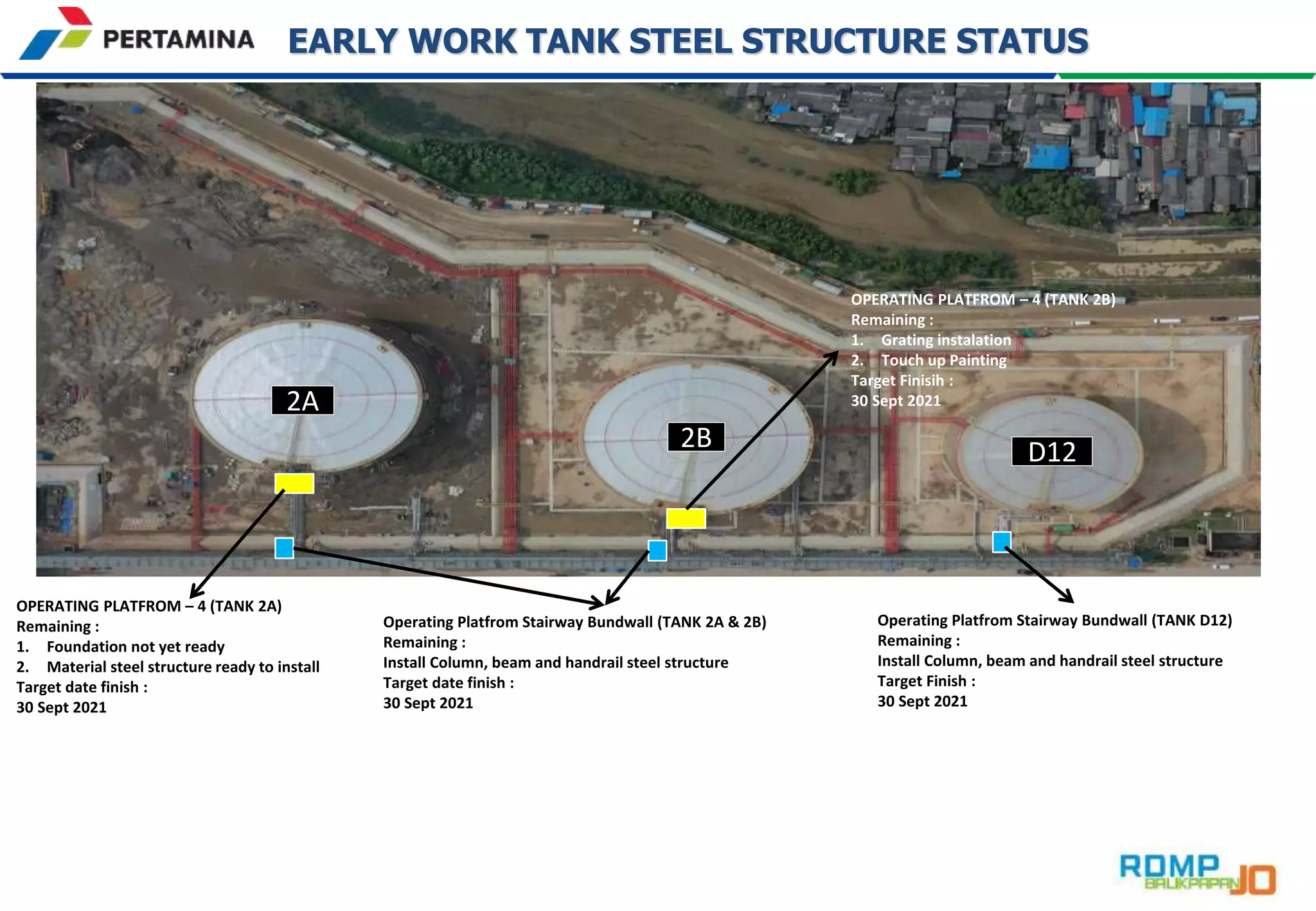 PERTAMINA

EARLY WORK TANK STEEL STRUCTURE STATUS

OPERATING PLATFROM – 4 (TANK 2B)
Remaining :
1. Grating instalation
2. Touch up Painting
Target Finisih :
30 Sept 2021

2A

2B

D12

OPERATING PLATFROM – 4 (TANK 2A)
Remaining :
1. Foundation not yet ready
2. Material steel structure ready to install
Target date finish :
30 Sept 2021

Operating Platfrom Stairway Bundwall (TANK 2A & 2B)
Remaining :
Install Column, beam and handrail steel structure
Target date finish :
30 Sept 2021

Operating Platfrom Stairway Bundwall (TANK D12)
Remaining :
Install Column, beam and handrail steel structure
Target Finish :
30 Sept 2021

RDMP BALIKPAPAN JO